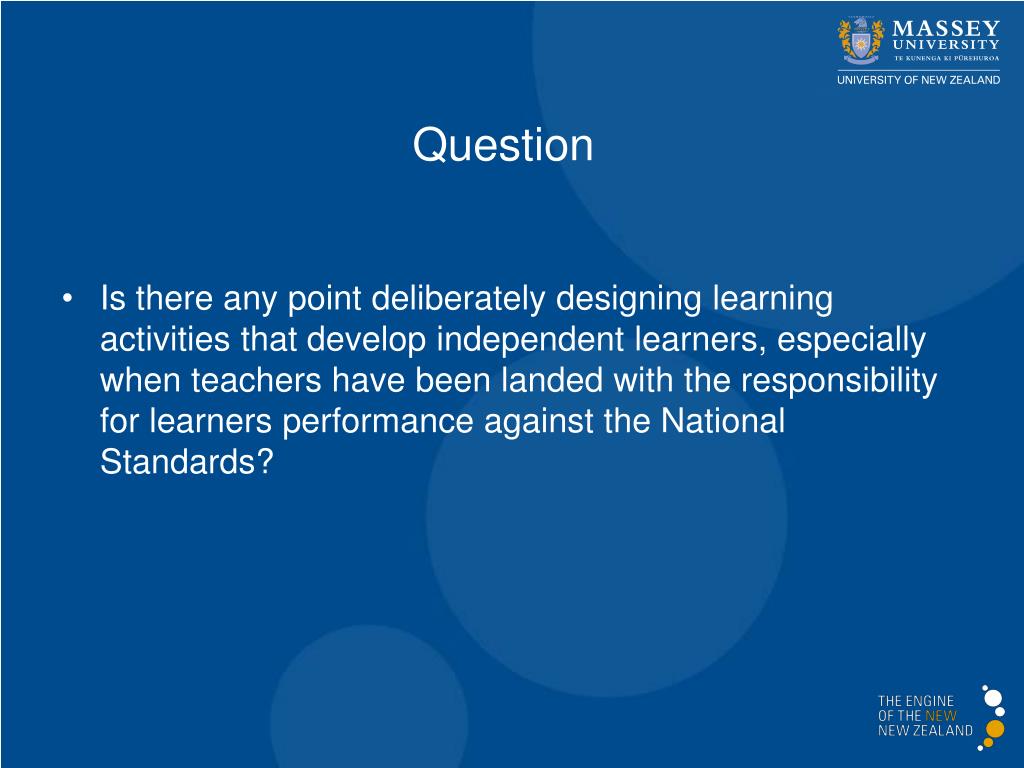 MASSEY UNIVERSITY
TE KUNENGA KI PŪREHUROA
UNIVERSITY OF NEW ZEALAND

Question

• Is there any point deliberately designing learning activities that develop independent learners, especially when teachers have been landed with the responsibility for learners performance against the National Standards?

THE ENGINE OF THE NEW NEW ZEALAND